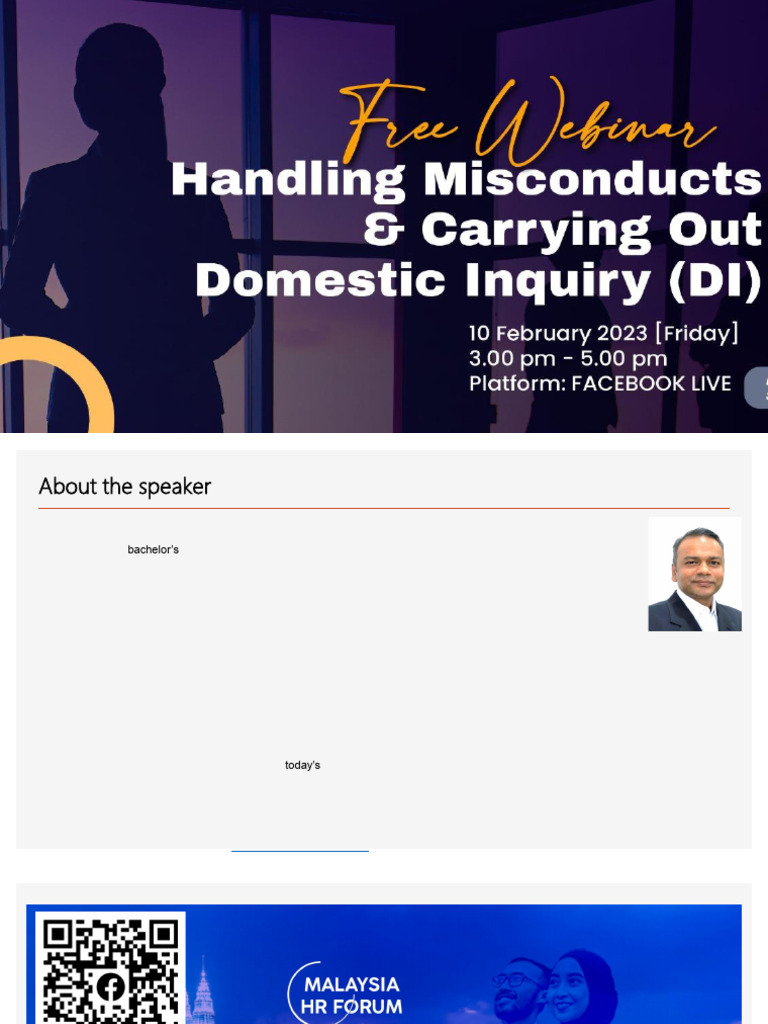 Free Webinar
Handling Misconducts & Carrying Out Domestic Inquiry (DI)

10 February 2023 [Friday]
3.00 pm - 5.00 pm
Platform: FACEBOOK LIVE

About the speaker

bachelor's

today's

MALAYSIA HR FORUM